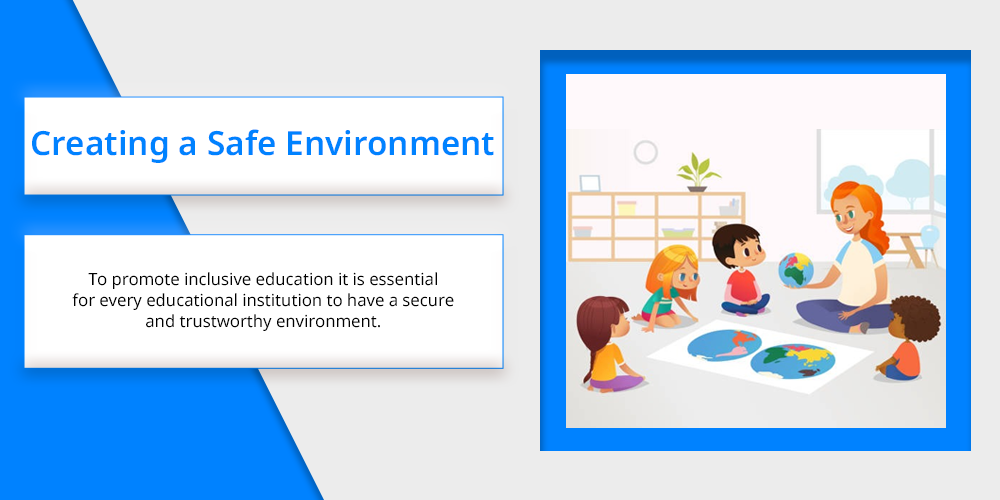 Creating a Safe Environment

To promote inclusive education it is essential for every educational institution to have a secure and trustworthy environment.